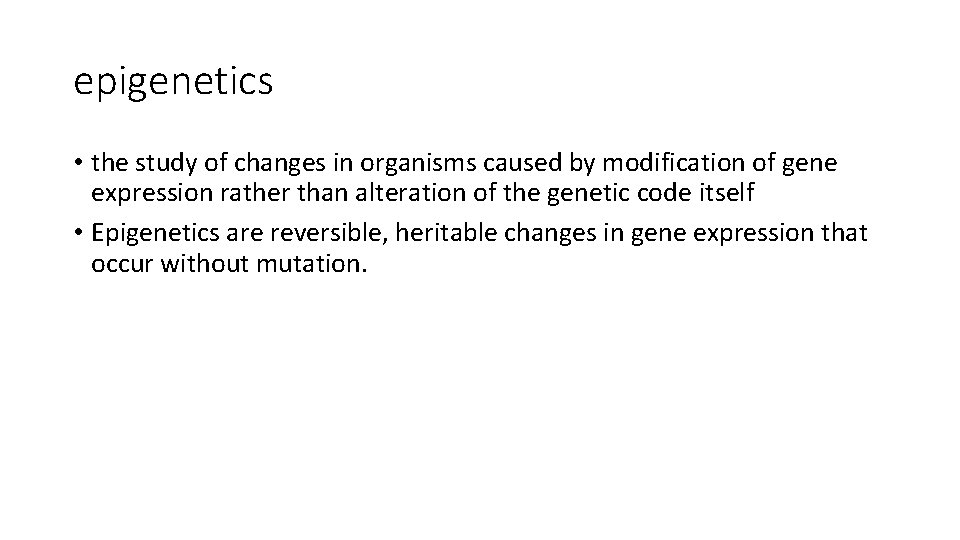 epigenetics

• the study of changes in organisms caused by modification of gene expression rather than alteration of the genetic code itself

• Epigenetics are reversible, heritable changes in gene expression that occur without mutation.